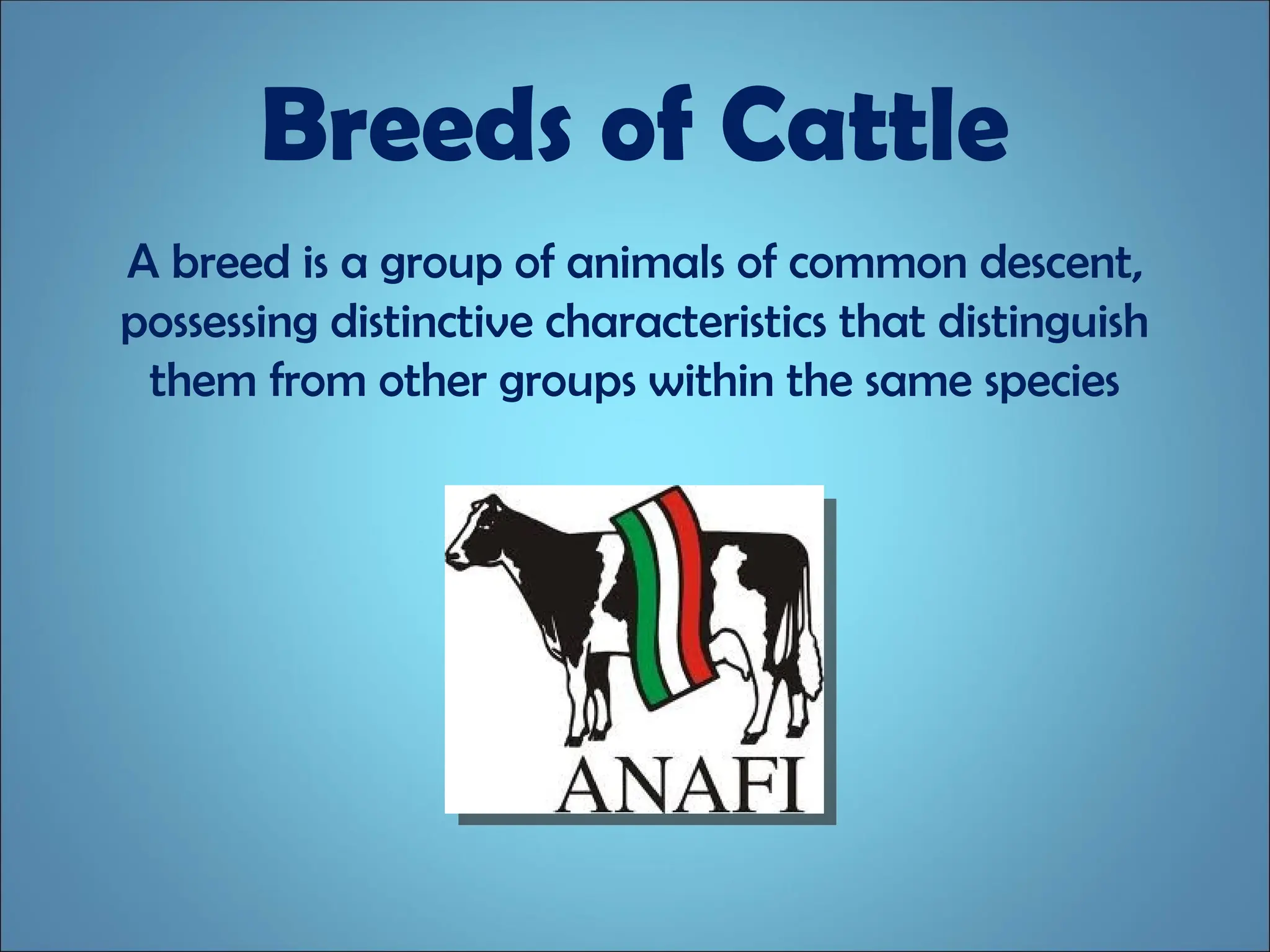 Breeds of Cattle

A breed is a group of animals of common descent, possessing distinctive characteristics that distinguish them from other groups within the same species

ANAFI